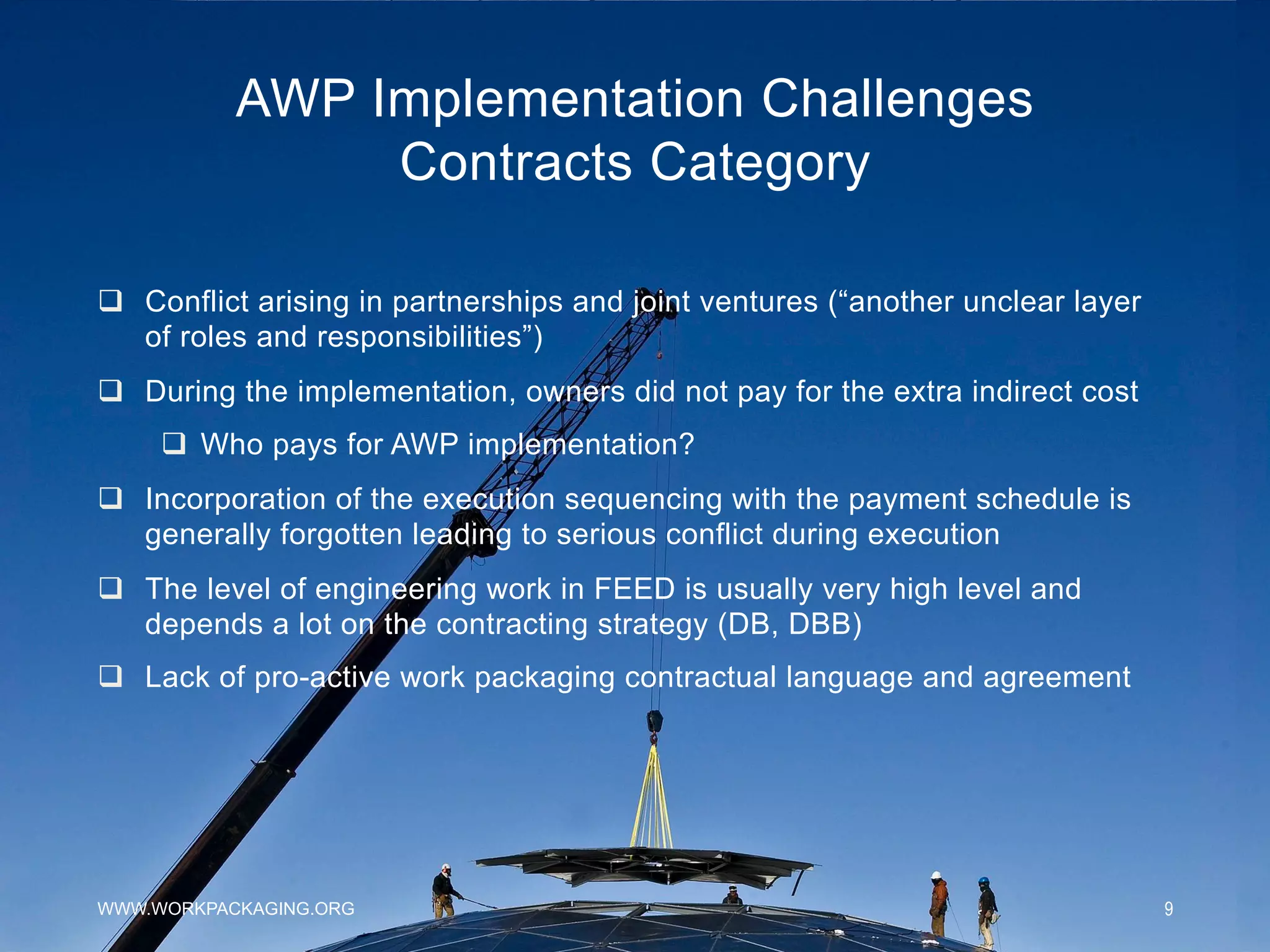 AWP Implementation Challenges
Contracts Category

❑ Conflict arising in partnerships and joint ventures (“another unclear layer of roles and responsibilities”)

❑ During the implementation, owners did not pay for the extra indirect cost

❑ Who pays for AWP implementation?

❑ Incorporation of the execution sequencing with the payment schedule is generally forgotten leading to serious conflict during execution

❑ The level of engineering work in FEED is usually very high level and depends a lot on the contracting strategy (DB, DBB)

❑ Lack of pro-active work packaging contractual language and agreement

WWW.WORKPACKAGING.ORG

9